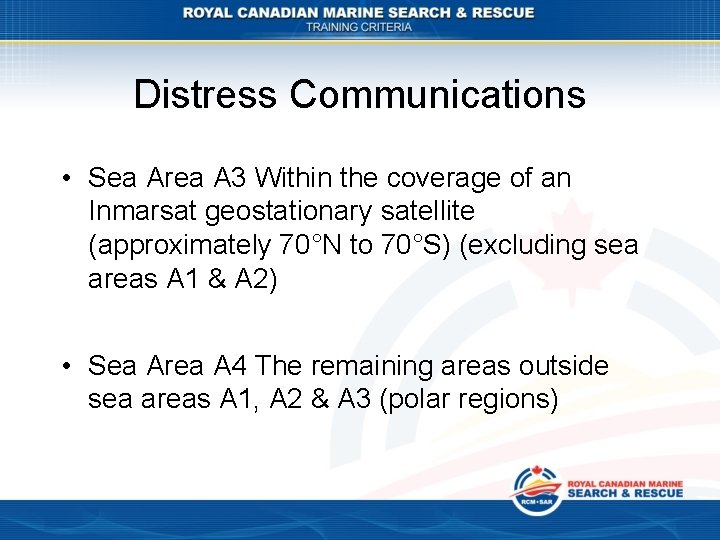 ROYAL CANADIAN MARINE SEARCH & RESCUE
TRAINING CRITERIA

Distress Communications

• Sea Area A3 Within the coverage of an Inmarsat geostationary satellite (approximately 70°N to 70°S) (excluding sea areas A1 & A2)

• Sea Area A4 The remaining areas outside sea areas A1, A2 & A3 (polar regions)

RCM•SAR
ROYAL CANADIAN MARINE
SEARCH & RESCUE